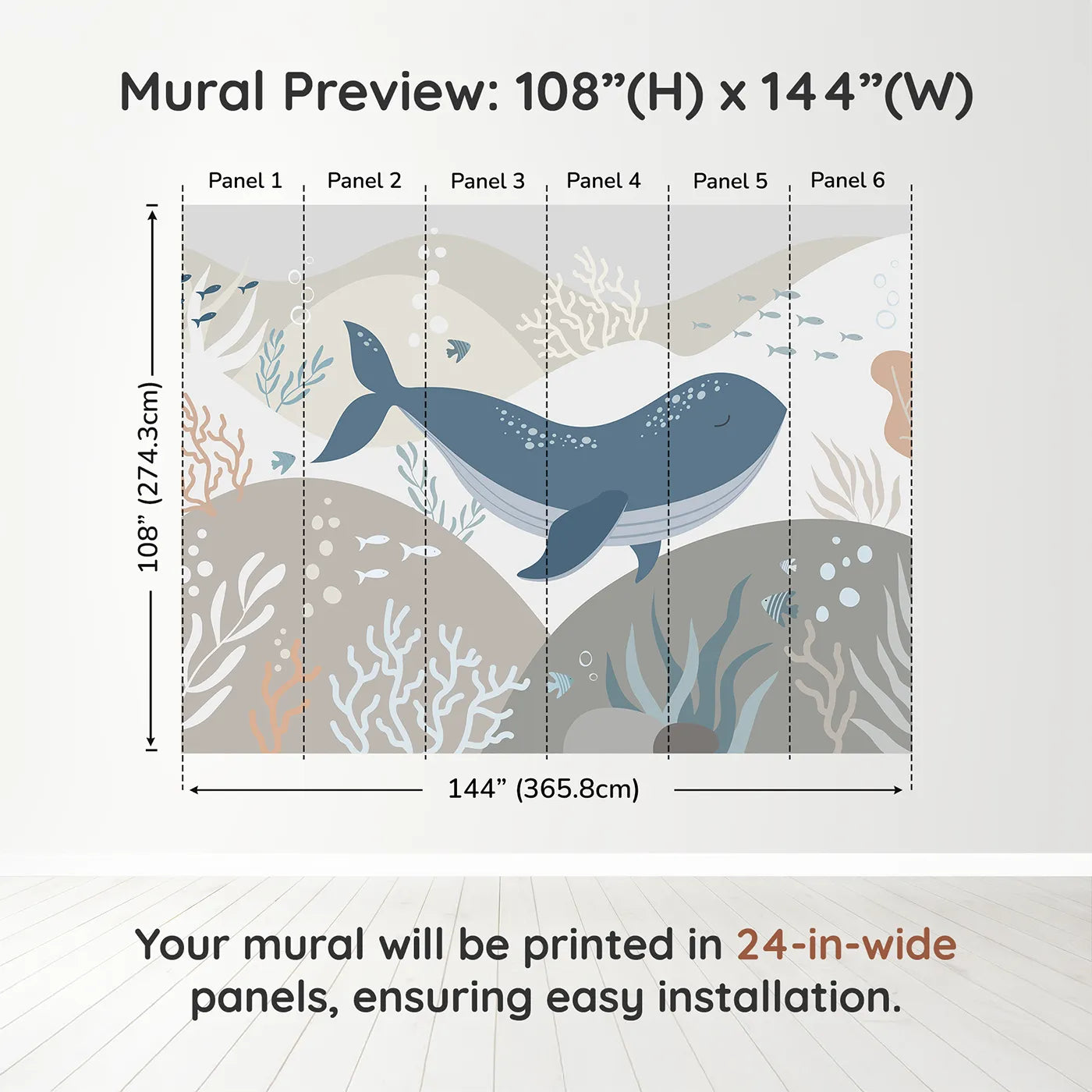 Mural Preview: 108”(H) x 144”(W)

Panel 1 Panel 2 Panel 3 Panel 4 Panel 5 Panel 6

108” (274.3cm)

144” (365.8cm)

Your mural will be printed in 24-in-wide panels, ensuring easy installation.